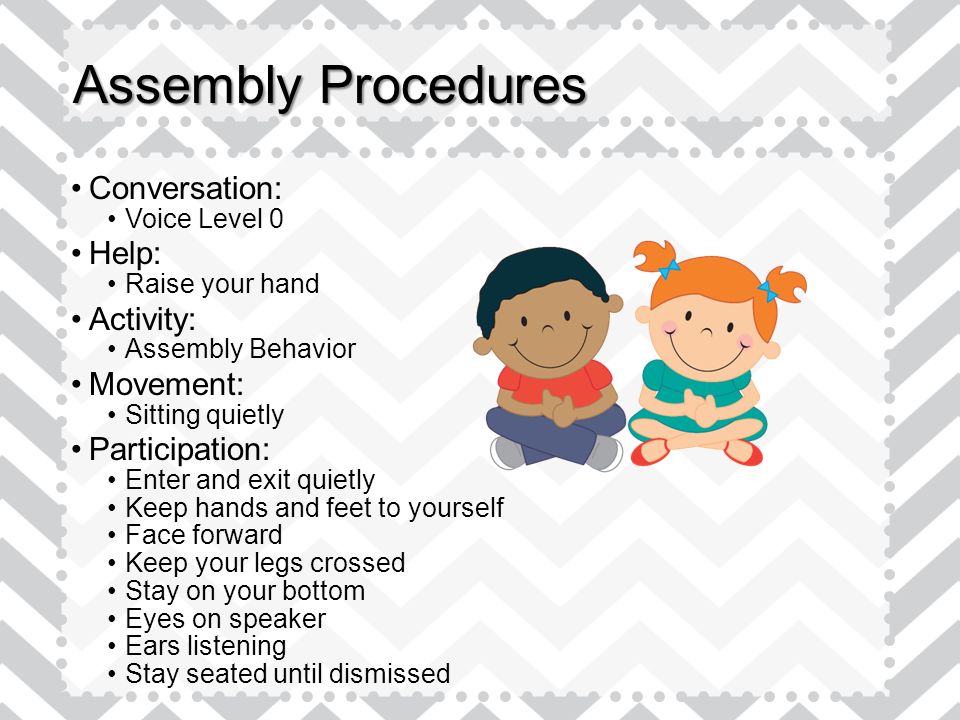 Assembly Procedures

• Conversation:
  • Voice Level 0
• Help:
  • Raise your hand
• Activity:
  • Assembly Behavior
• Movement:
  • Sitting quietly
• Participation:
  • Enter and exit quietly
  • Keep hands and feet to yourself
  • Face forward
  • Keep your legs crossed
  • Stay on your bottom
  • Eyes on speaker
  • Ears listening
  • Stay seated until dismissed